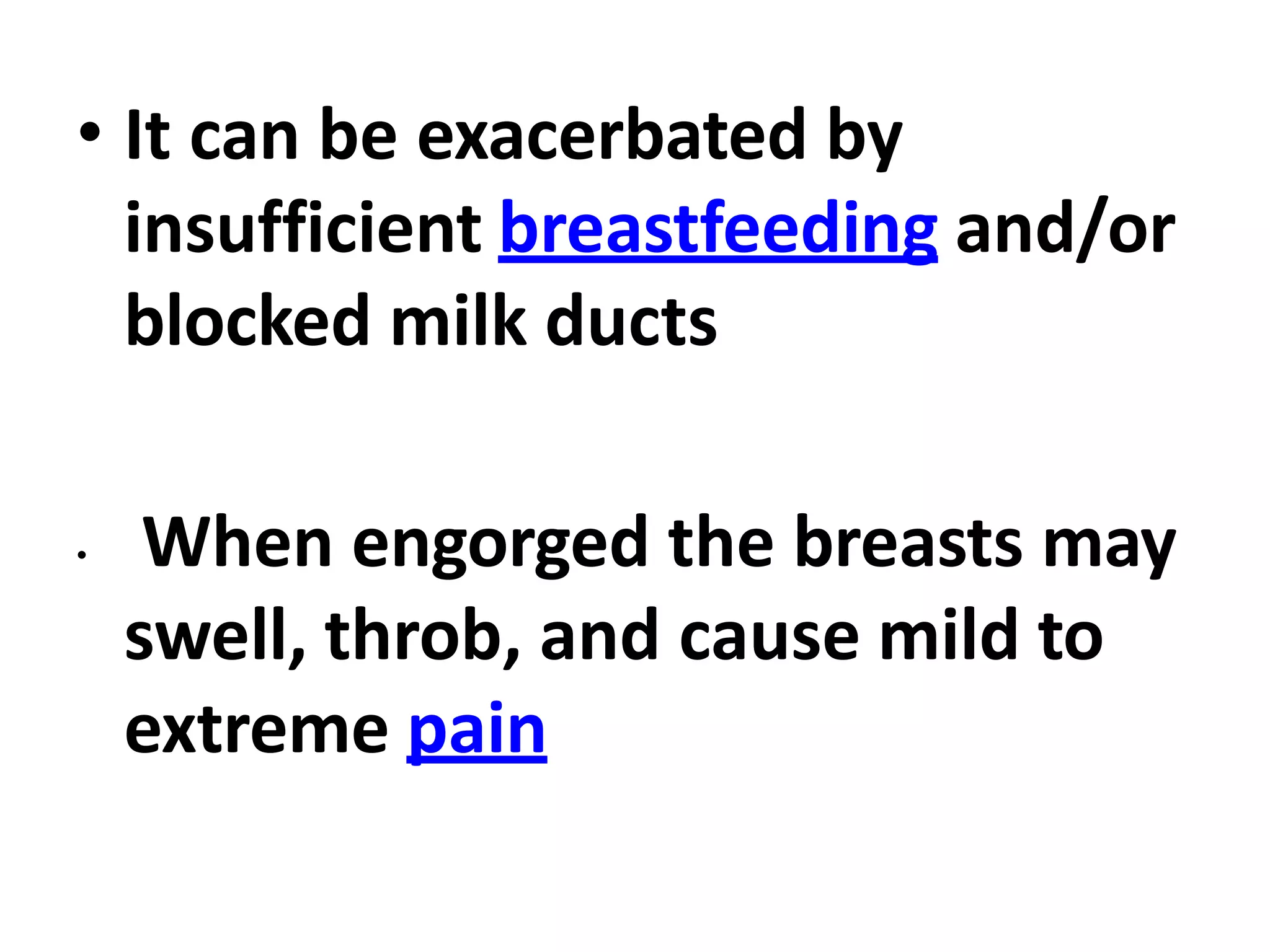 • It can be exacerbated by insufficient breastfeeding and/or blocked milk ducts

• When engorged the breasts may swell, throb, and cause mild to extreme pain